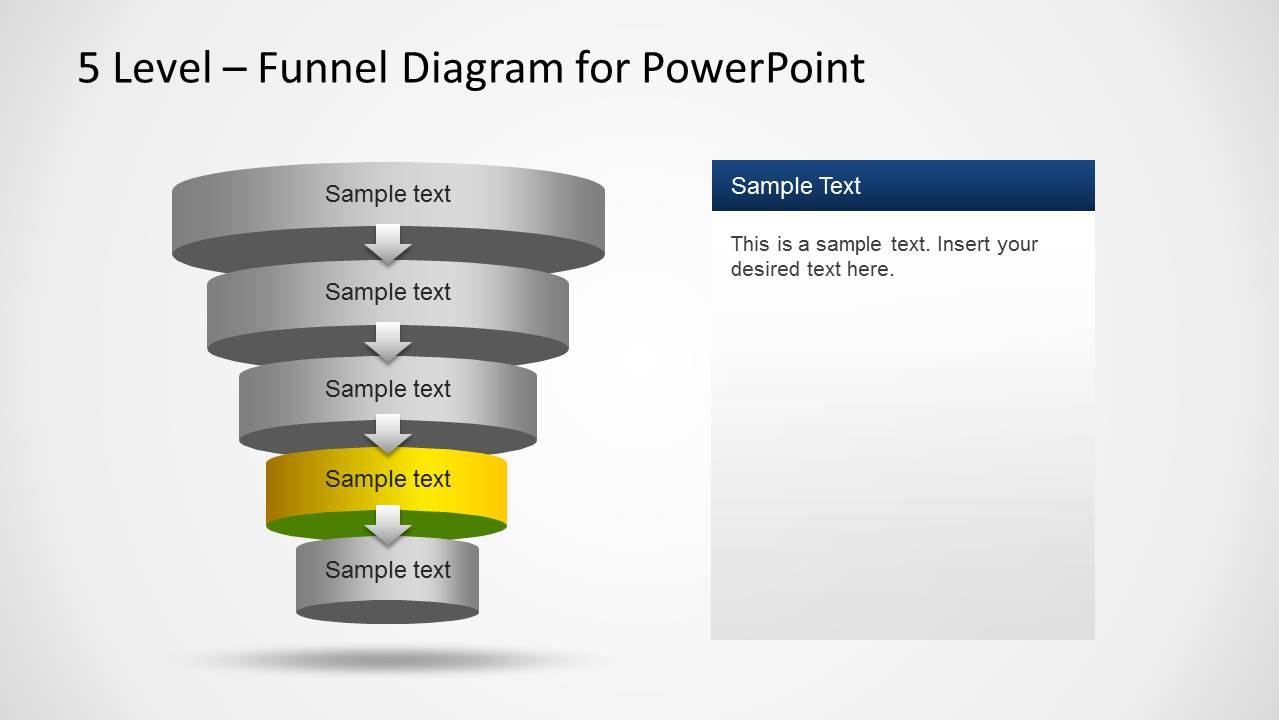 5 Level – Funnel Diagram for PowerPoint

Sample text

Sample text

Sample text

Sample text

Sample text

Sample Text

This is a sample text. Insert your desired text here.